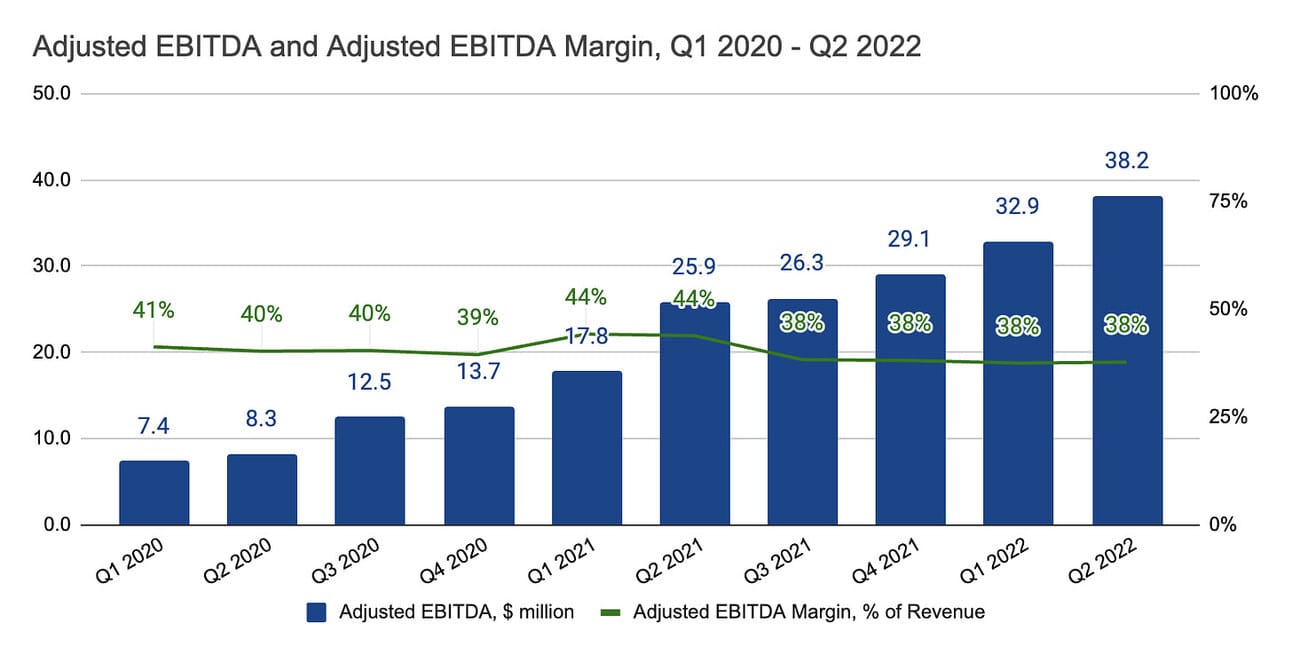 Adjusted EBITDA and Adjusted EBITDA Margin, Q1 2020 - Q2 2022

50.0
40.0
30.0
20.0
10.0
0.0

100%
75%
50%
25%
0%

41%
40%
40%
39%
44%
44%
38%
38%
38%
38%

7.4
8.3
12.5
13.7
17.8
25.9
26.3
29.1
32.9
38.2

Q1 2020
Q2 2020
Q3 2020
Q4 2020
Q1 2021
Q2 2021
Q3 2021
Q4 2021
Q1 2022
Q2 2022

Adjusted EBITDA, $ million
Adjusted EBITDA Margin, % of Revenue